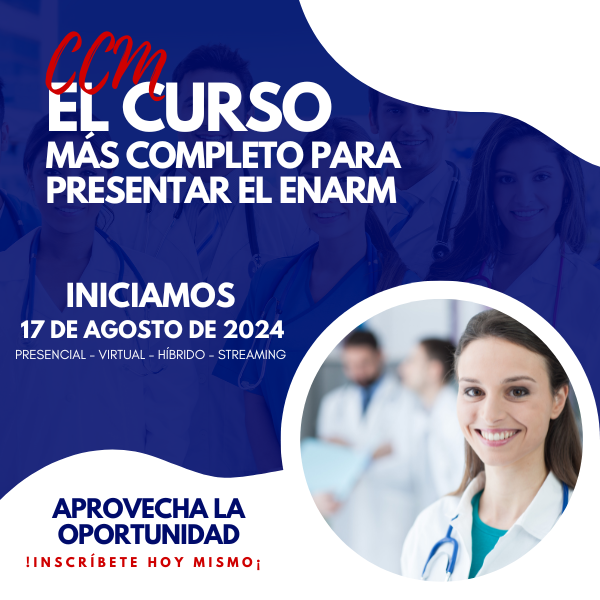 CCM
EL CURSO
MÁS COMPLETO PARA PRESENTAR EL ENARM

INICIAMOS
17 DE AGOSTO DE 2024
PRESENCIAL - VIRTUAL - HÍBRIDO - STREAMING

APROVECHA LA OPORTUNIDAD
!INSCRÍBETE HOY MISMO¡